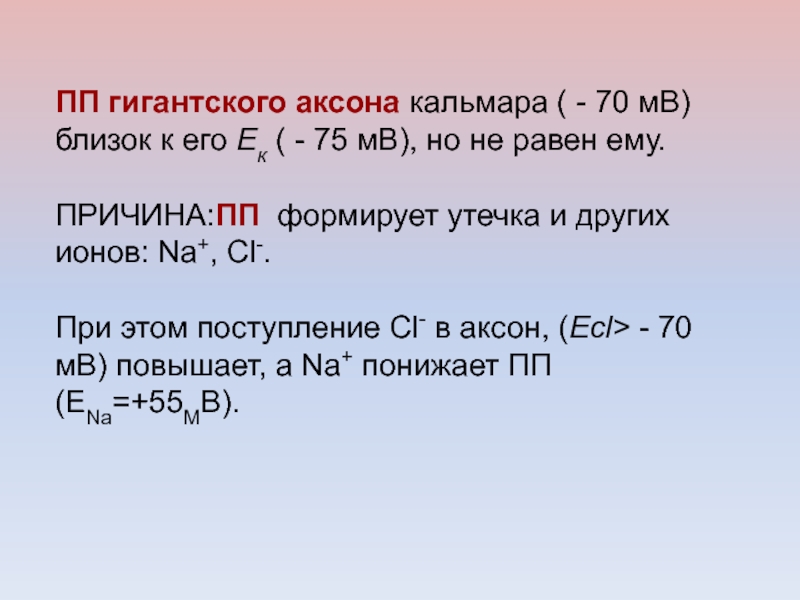 ПП гигантского аксона кальмара ( - 70 мВ) близок к его $E_к$ ( - 75 мВ), но не равен ему.

ПРИЧИНА:ПП формирует утечка и других ионов: $Na^+$, $Cl^-$.

При этом поступление $Cl^-$ в аксон, ($Ecl$> - 70 мВ) повышает, а $Na^+$ понижает ПП ($E_{Na}$=+55$_М$В).